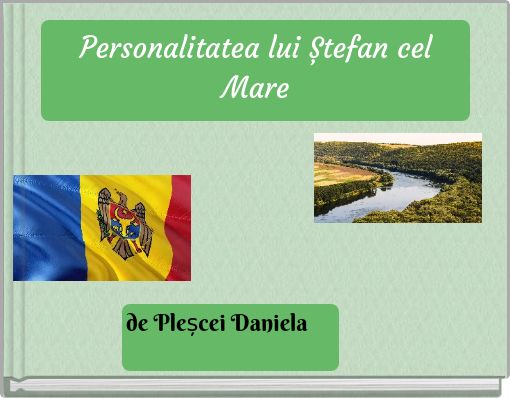 Personalitatea lui Ștefan cel Mare

de Pleșcei Daniela